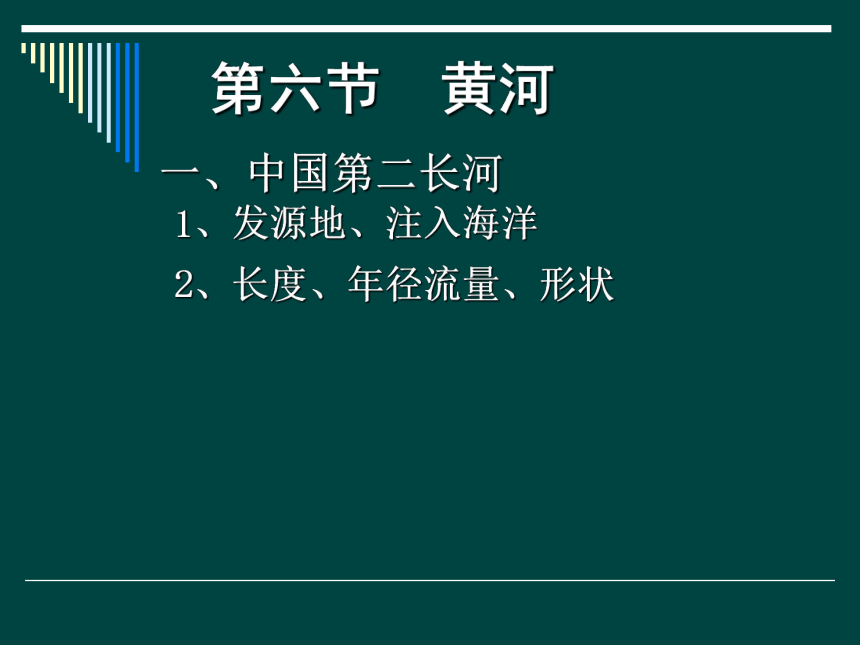 第六节　黄河

一、中国第二长河

1、发源地、注入海洋

2、长度、年径流量、形状